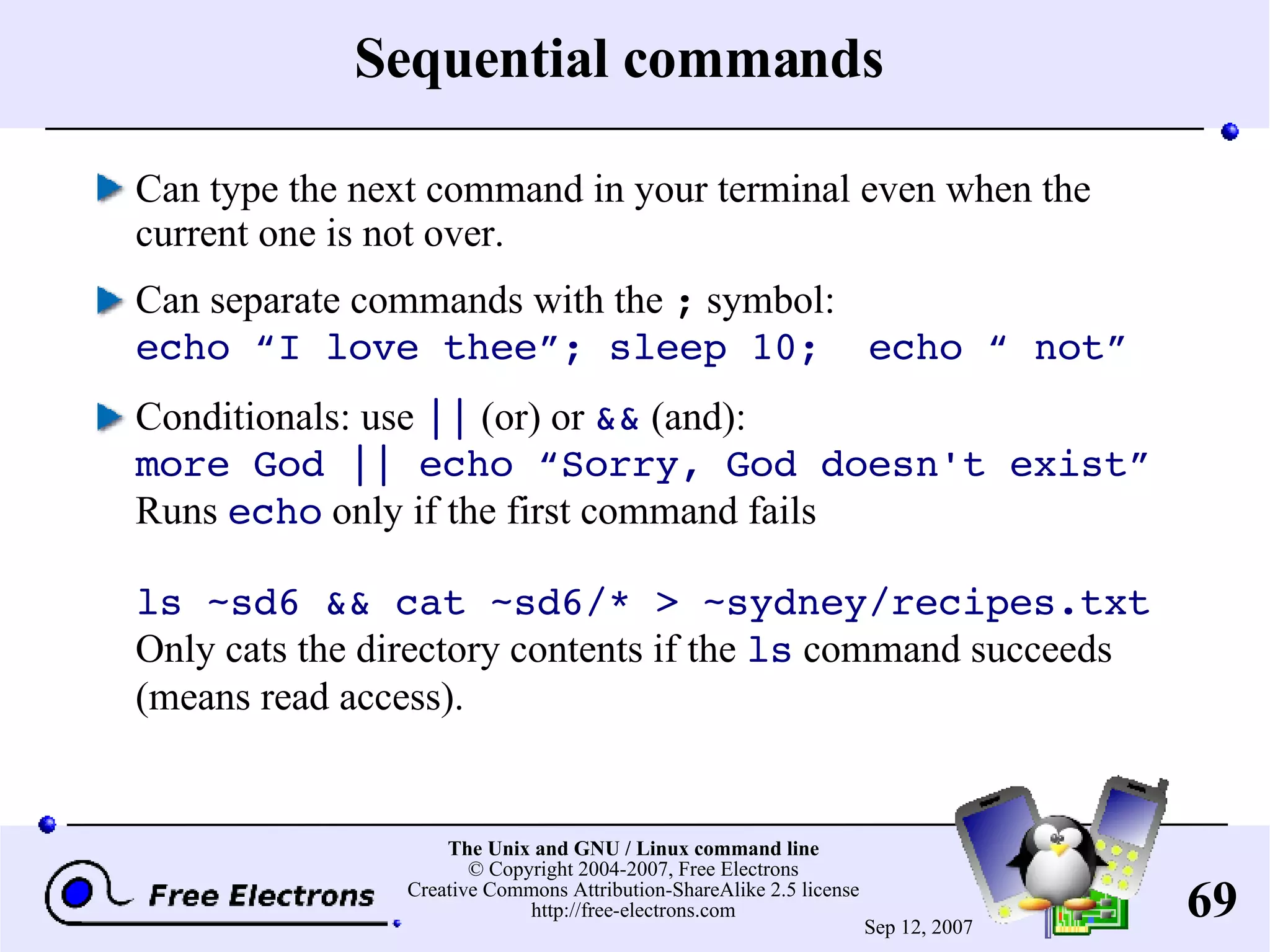 Sequential commands

Can type the next command in your terminal even when the current one is not over.

Can separate commands with the ; symbol:
echo “I love thee”; sleep 10; echo “ not”

Conditionals: use || (or) or && (and):
more God || echo “Sorry, God doesn't exist”
Runs echo only if the first command fails

ls ~sd6 && cat ~sd6/* > ~sydney/recipes.txt
Only cats the directory contents if the ls command succeeds (means read access).

Free Electrons

The Unix and GNU / Linux command line
© Copyright 2004-2007, Free Electrons
Creative Commons Attribution-ShareAlike 2.5 license
http://free-electrons.com

Sep 12, 2007

69